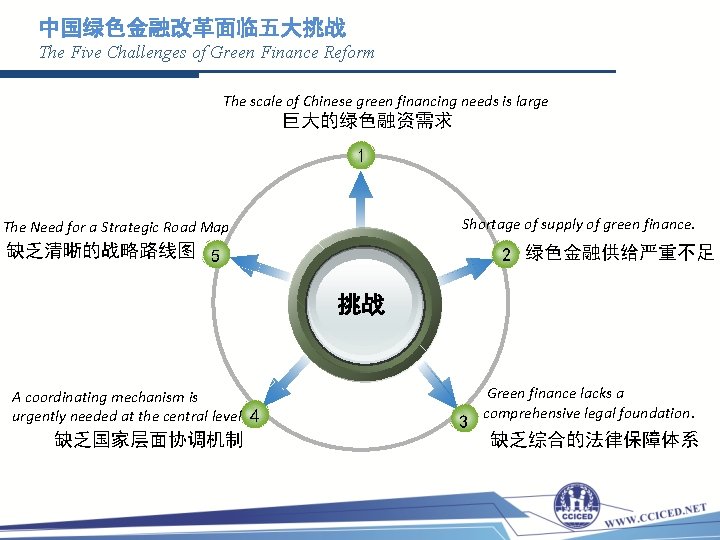 中国绿色金融改革面临五大挑战
The Five Challenges of Green Finance Reform

The scale of Chinese green financing needs is large
巨大的绿色融资需求
1

Shortage of supply of green finance.
2 绿色金融供给严重不足

Green finance lacks a comprehensive legal foundation.
3
缺乏综合的法律保障体系

A coordinating mechanism is urgently needed at the central level
4
缺乏国家层面协调机制

The Need for a Strategic Road Map
缺乏清晰的战略路线图 5

挑战

CCICED
WWW.CCICED.NET